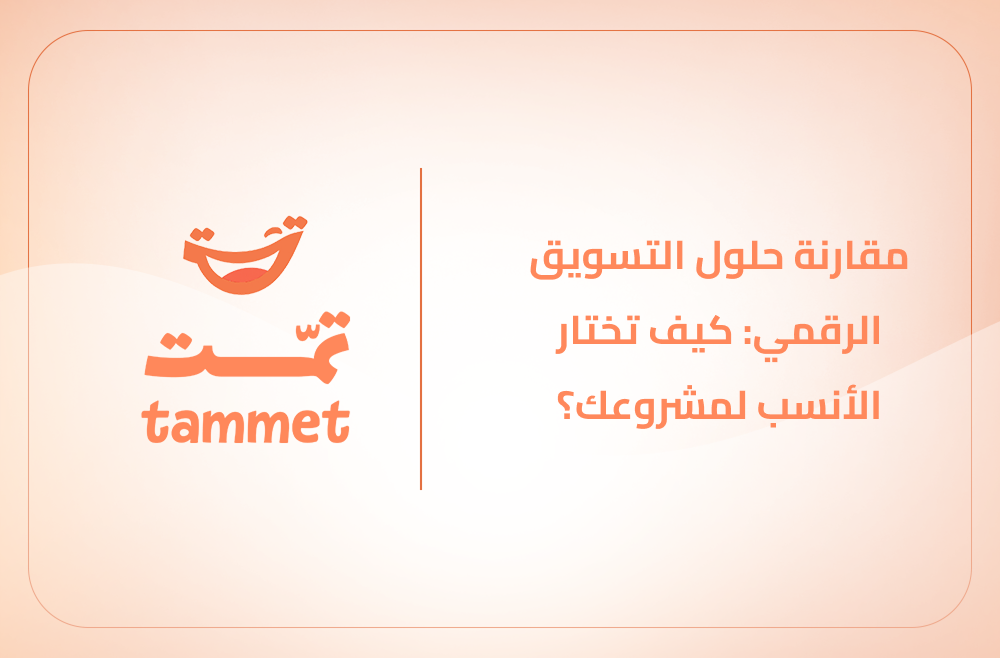 مقارنة حلول التسويق الرقمي: كيف تختار الأنسب لمشروعك؟

تمّت
tammet